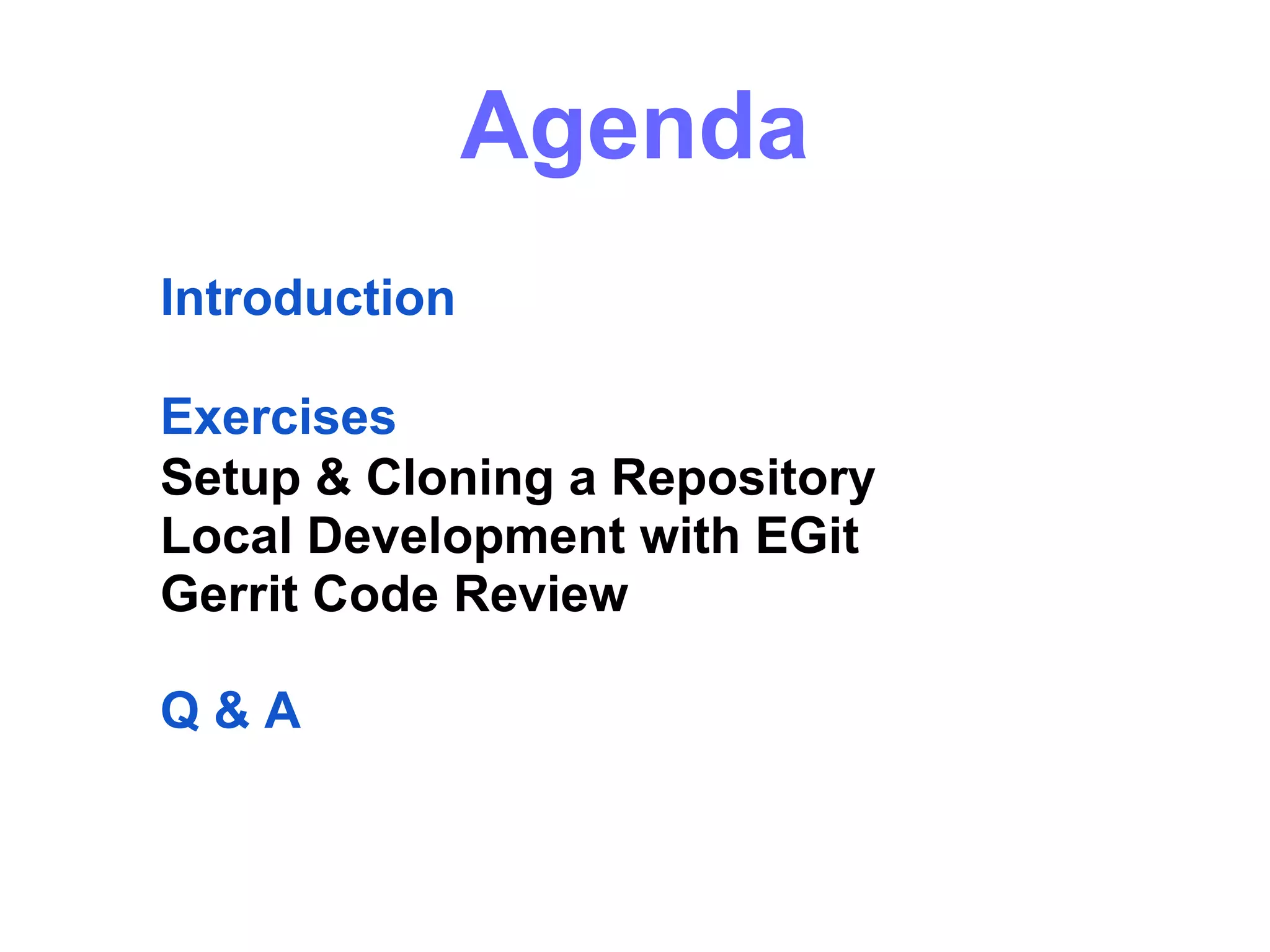 Agenda

Introduction

Exercises
Setup & Cloning a Repository
Local Development with EGit
Gerrit Code Review

Q & A